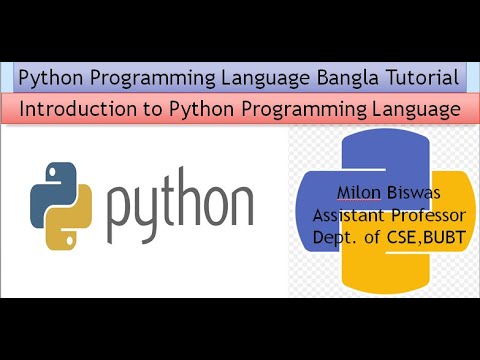 Python Programming Language Bangla Tutorial

Introduction to Python Programming Language

python

Milon Biswas
Assistant Professor
Dept. of CSE,BUBT